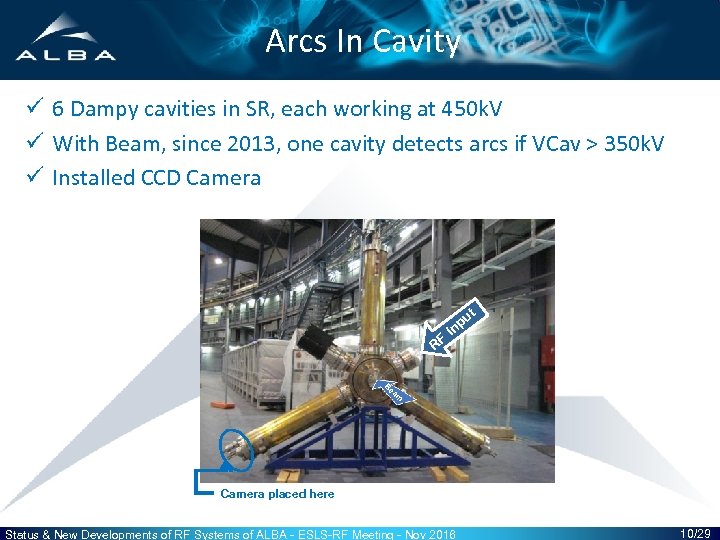 ALBA

Arcs In Cavity

✓ 6 Dampy cavities in SR, each working at 450kV
✓ With Beam, since 2013, one cavity detects arcs if VCav > 350kV
✓ Installed CCD Camera

RF input

Beam

Camera placed here

Status & New Developments of RF Systems of ALBA - ESLS-RF Meeting - Nov 2016

10/29